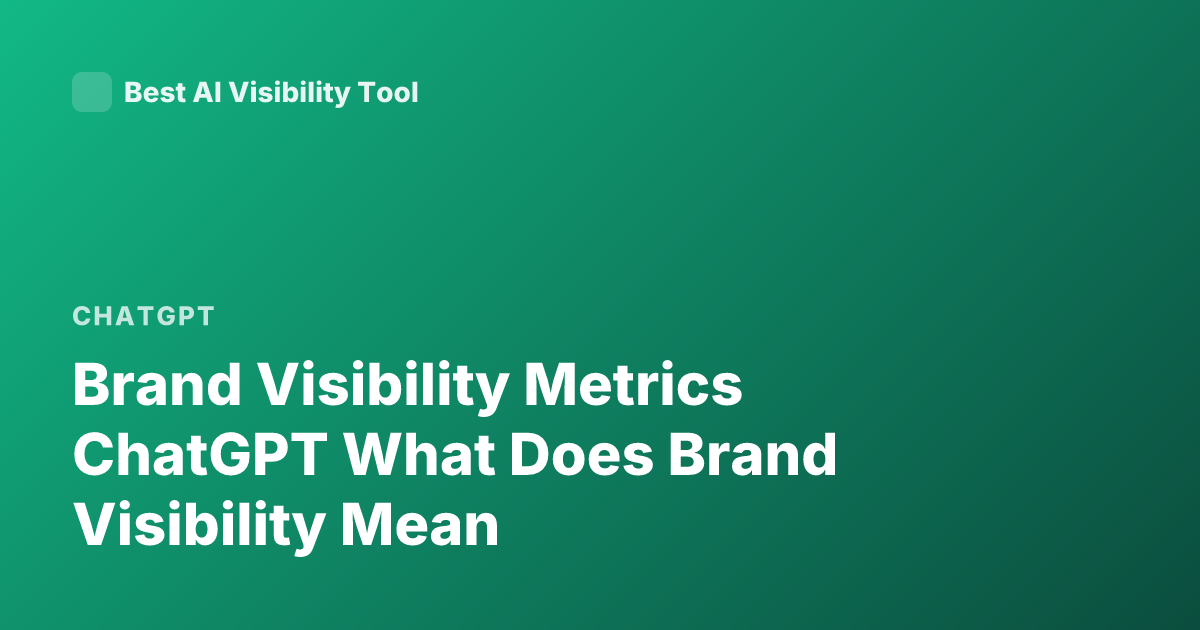 Best AI Visibility Tool

CHATGPT

Brand Visibility Metrics ChatGPT What Does Brand Visibility Mean